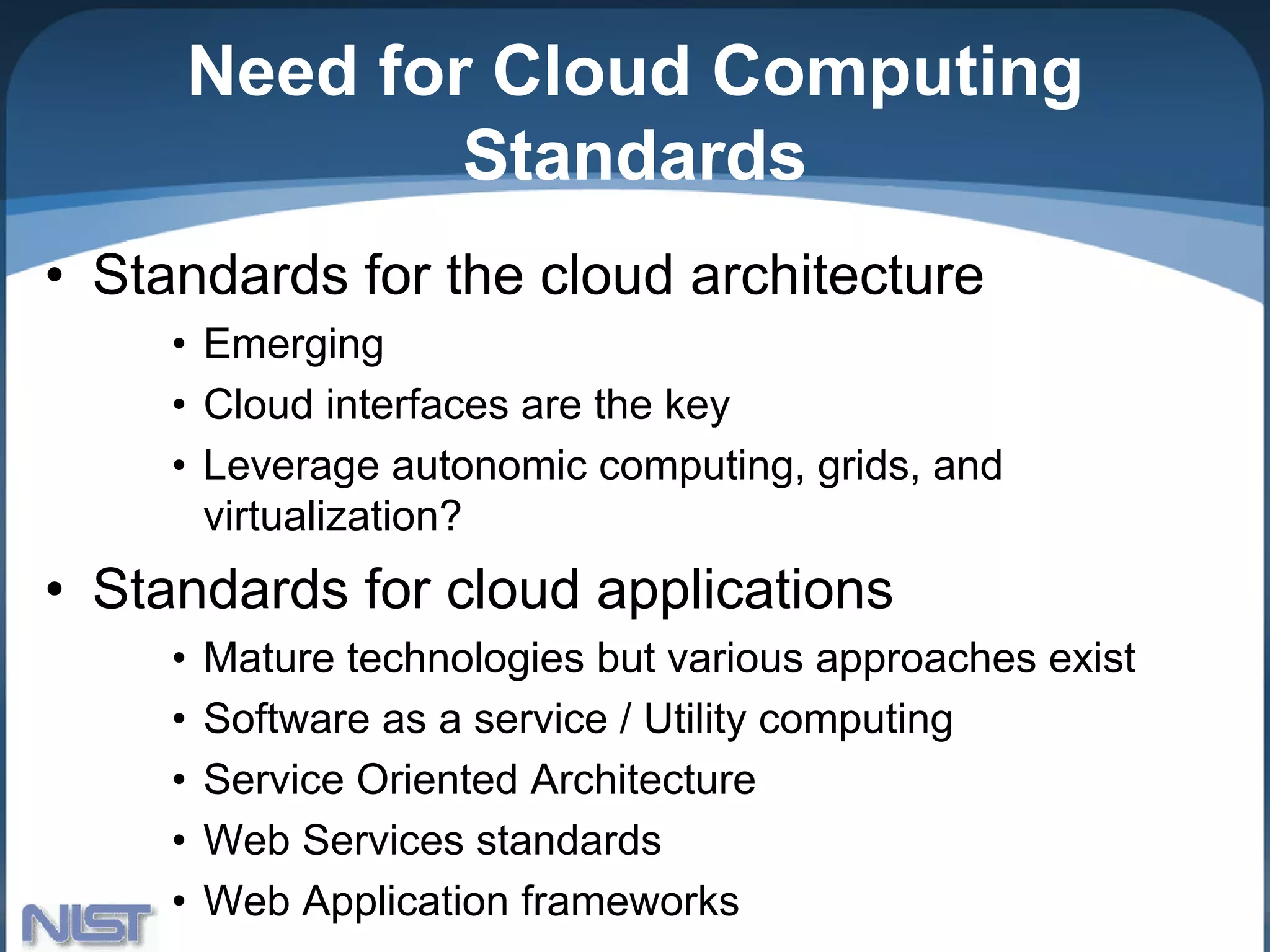 Need for Cloud Computing Standards

• Standards for the cloud architecture
  • Emerging
  • Cloud interfaces are the key
  • Leverage autonomic computing, grids, and virtualization?
• Standards for cloud applications
  • Mature technologies but various approaches exist
  • Software as a service / Utility computing
  • Service Oriented Architecture
  • Web Services standards
  • Web Application frameworks

NIST